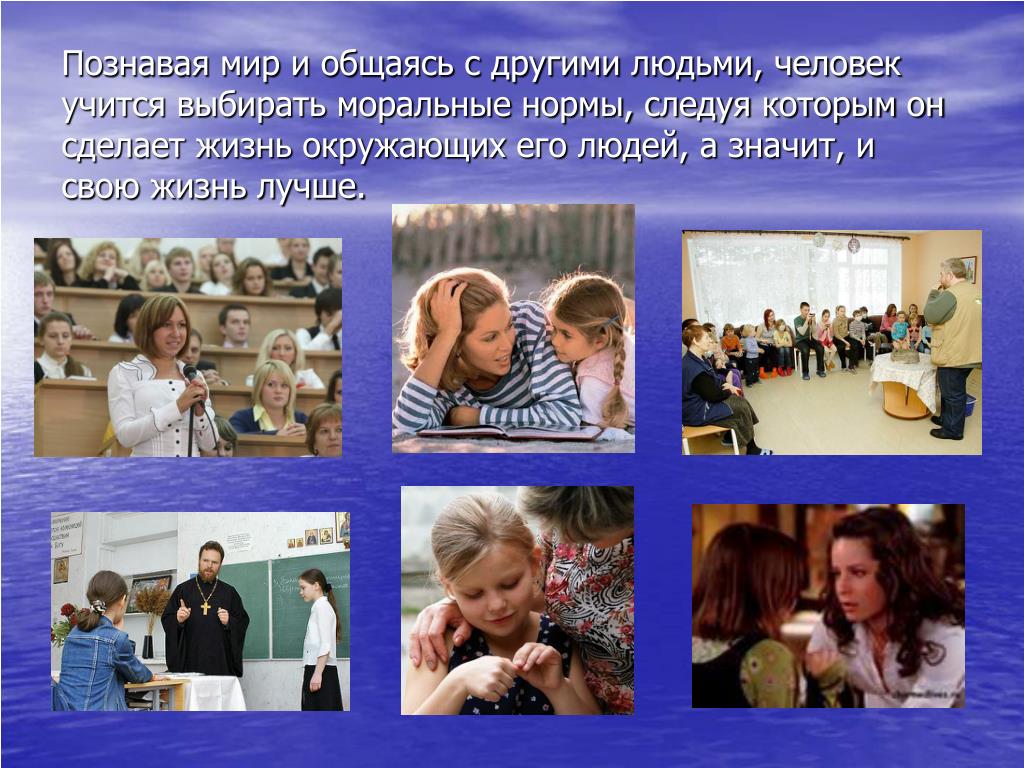 Познавая мир и общаясь с другими людьми, человек учится выбирать моральные нормы, следуя которым он сделает жизнь окружающих его людей, а значит, и свою жизнь лучше.